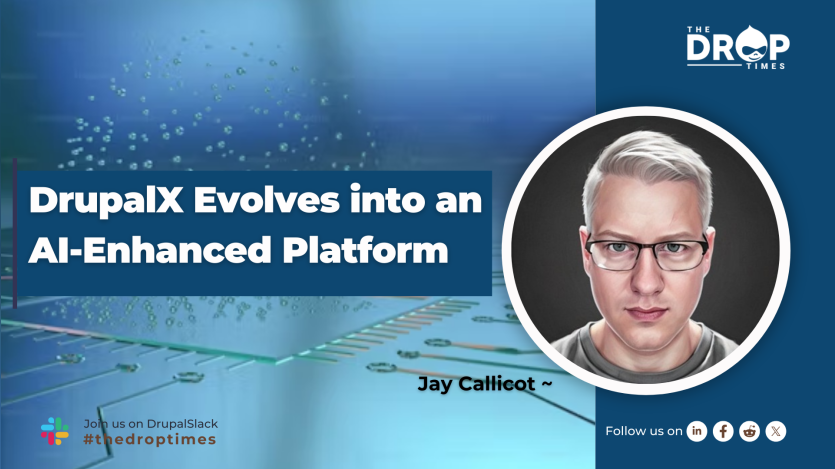 THE DROP TIMES

DrupalX Evolves into an AI-Enhanced Platform

Jay Callicot ~

Join us on DrupalSlack
#thedroptimes

Follow us on